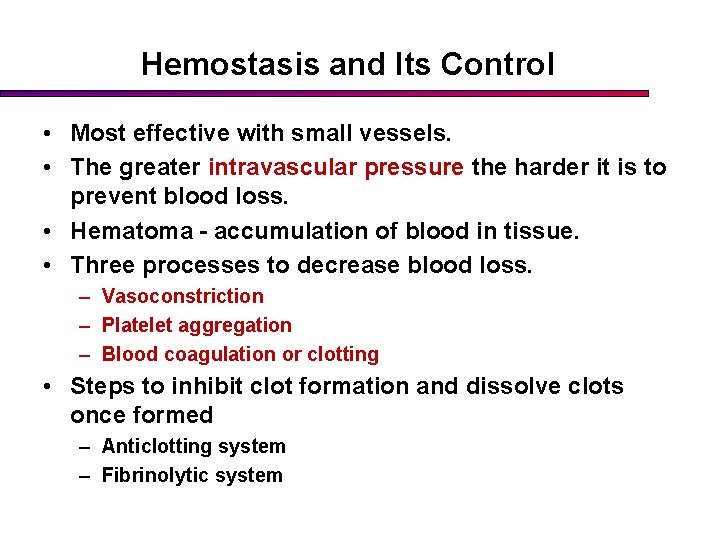 Hemostasis and Its Control

• Most effective with small vessels.
• The greater intravascular pressure the harder it is to prevent blood loss.
• Hematoma - accumulation of blood in tissue.
• Three processes to decrease blood loss.
  – Vasoconstriction
  – Platelet aggregation
  – Blood coagulation or clotting
• Steps to inhibit clot formation and dissolve clots once formed
  – Anticlotting system
  – Fibrinolytic system